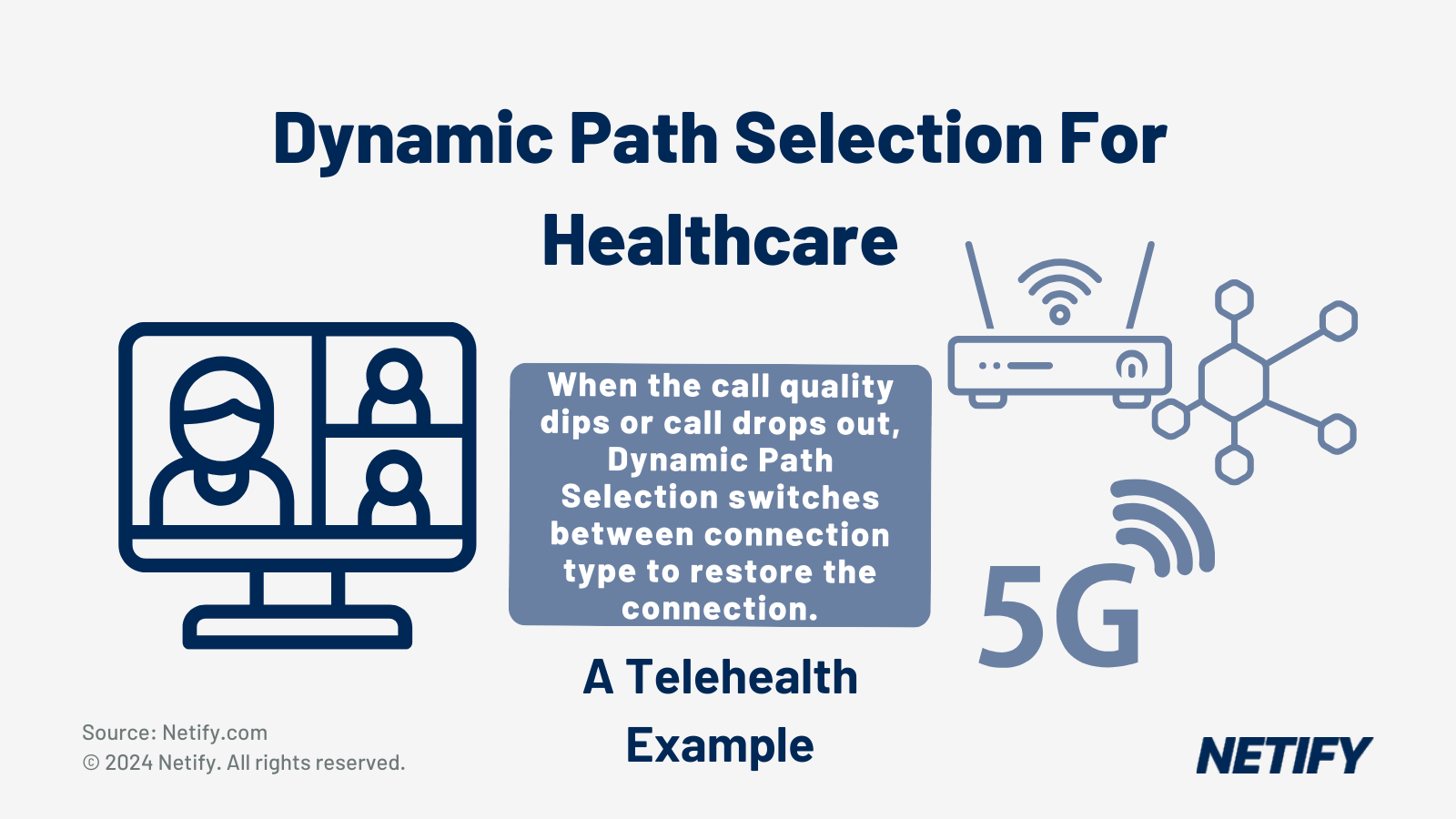 Dynamic Path Selection For Healthcare

When the call quality dips or call drops out, Dynamic Path Selection switches between connection type to restore the connection.

5G

A Telehealth Example

Source: Netify.com
© 2024 Netify. All rights reserved.

NETIFY